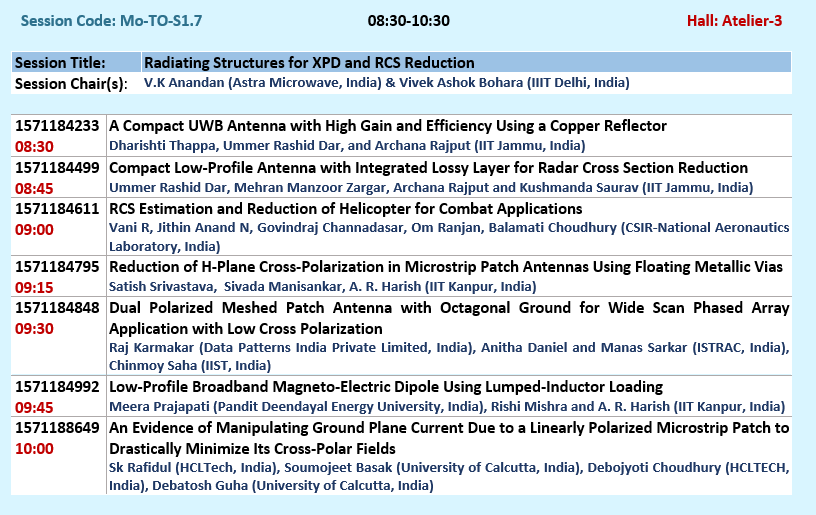 Session Code: Mo-TO-S1.7 08:30-10:30 Hall: Atelier-3

| Session Title: | Radiating Structures for XPD and RCS Reduction |
|---|---|
| Session Chair(s): | V.K Anandan (Astra Microwave, India) & Vivek Ashok Bohara (IIIT Delhi, India) |

| | |
|---|---|
| 1571184233 08:30 | A Compact UWB Antenna with High Gain and Efficiency Using a Copper Reflector Dharishti Thappa, Ummer Rashid Dar, and Archana Rajput (IIT Jammu, India) |
| 1571184499 08:45 | Compact Low-Profile Antenna with Integrated Lossy Layer for Radar Cross Section Reduction Ummer Rashid Dar, Mehran Manzoor Zargar, Archana Rajput and Kushmanda Saurav (IIT Jammu, India) |
| 1571184611 09:00 | RCS Estimation and Reduction of Helicopter for Combat Applications Vani R, Jithin Anand N, Govindraj Channadasar, Om Ranjan, Balamati Choudhury (CSIR-National Aeronautics Laboratory, India) |
| 1571184795 09:15 | Reduction of H-Plane Cross-Polarization in Microstrip Patch Antennas Using Floating Metallic Vias Satish Srivastava, Sivada Manisankar, A. R. Harish (IIT Kanpur, India) |
| 1571184848 09:30 | Dual Polarized Meshed Patch Antenna with Octagonal Ground for Wide Scan Phased Array Application with Low Cross Polarization Raj Karmakar (Data Patterns India Private Limited, India), Anitha Daniel and Manas Sarkar (ISTRAC, India), Chinmoy Saha (IIST, India) |
| 1571184992 09:45 | Low-Profile Broadband Magneto-Electric Dipole Using Lumped-Inductor Loading Meera Prajapati (Pandit Deendayal Energy University, India), Rishi Mishra and A. R. Harish (IIT Kanpur, India) |
| 1571188649 10:00 | An Evidence of Manipulating Ground Plane Current Due to a Linearly Polarized Microstrip Patch to Drastically Minimize Its Cross-Polar Fields Sk Rafidul (HCLTech, India), Soumojeet Basak (University of Calcutta, India), Debojyoti Choudhury (HCLTECH, India), Debatosh Guha (University of Calcutta, India) |